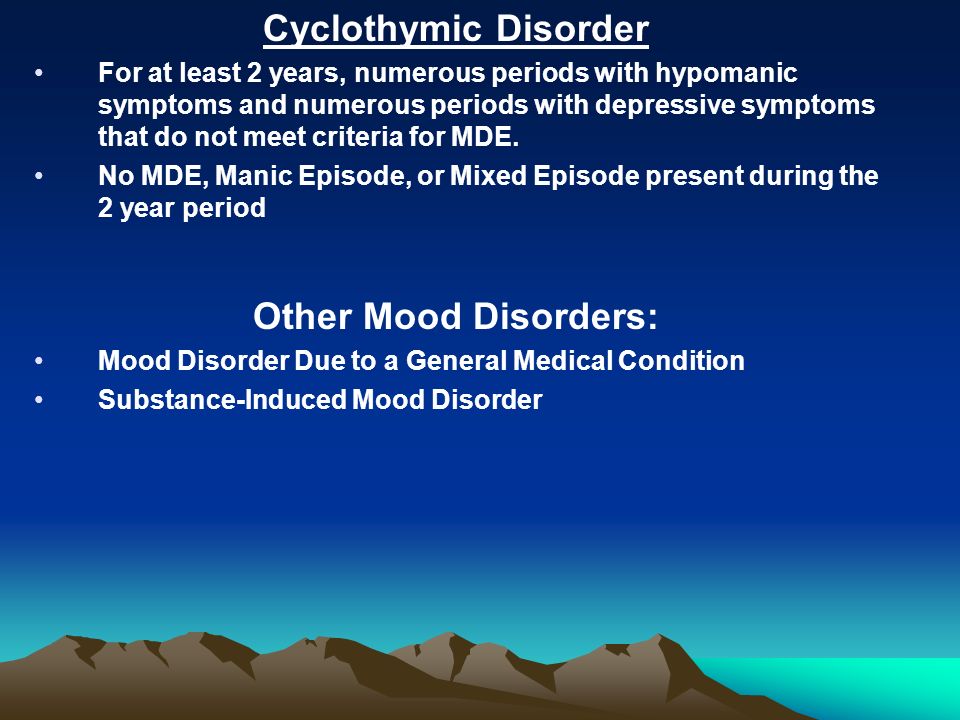 Cyclothymic Disorder

• For at least 2 years, numerous periods with hypomanic symptoms and numerous periods with depressive symptoms that do not meet criteria for MDE.

• No MDE, Manic Episode, or Mixed Episode present during the 2 year period

Other Mood Disorders:

• Mood Disorder Due to a General Medical Condition

• Substance-Induced Mood Disorder